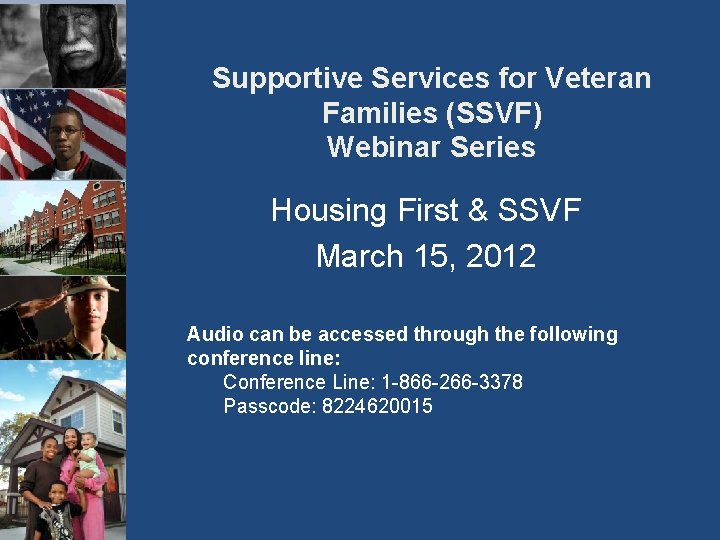 Supportive Services for Veteran Families (SSVF) Webinar Series

Housing First & SSVF

March 15, 2012

Audio can be accessed through the following conference line:

Conference Line: 1-866-266-3378

Passcode: 8224620015